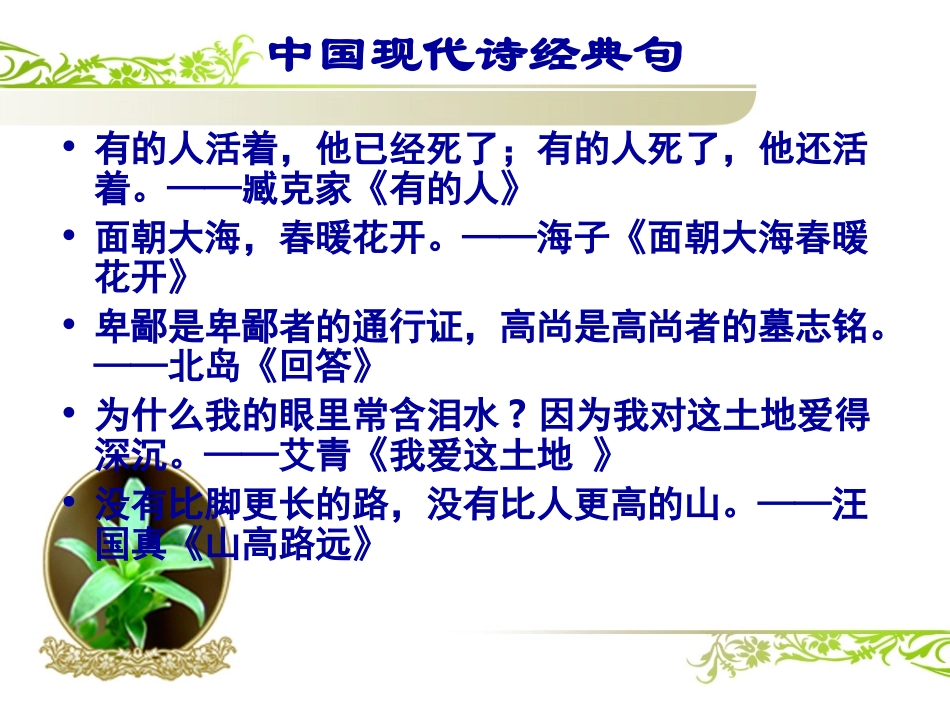 中国现代诗经典句

• 有的人活着，他已经死了；有的人死了，他还活着。——臧克家《有的人》
• 面朝大海，春暖花开。——海子《面朝大海春暖花开》
• 卑鄙是卑鄙者的通行证，高尚是高尚者的墓志铭。——北岛《回答》
• 为什么我的眼里常含泪水？因为我对这土地爱得深沉。——艾青《我爱这土地 》
• 没有比脚更长的路，没有比人更高的山。——汪国真《山高路远》